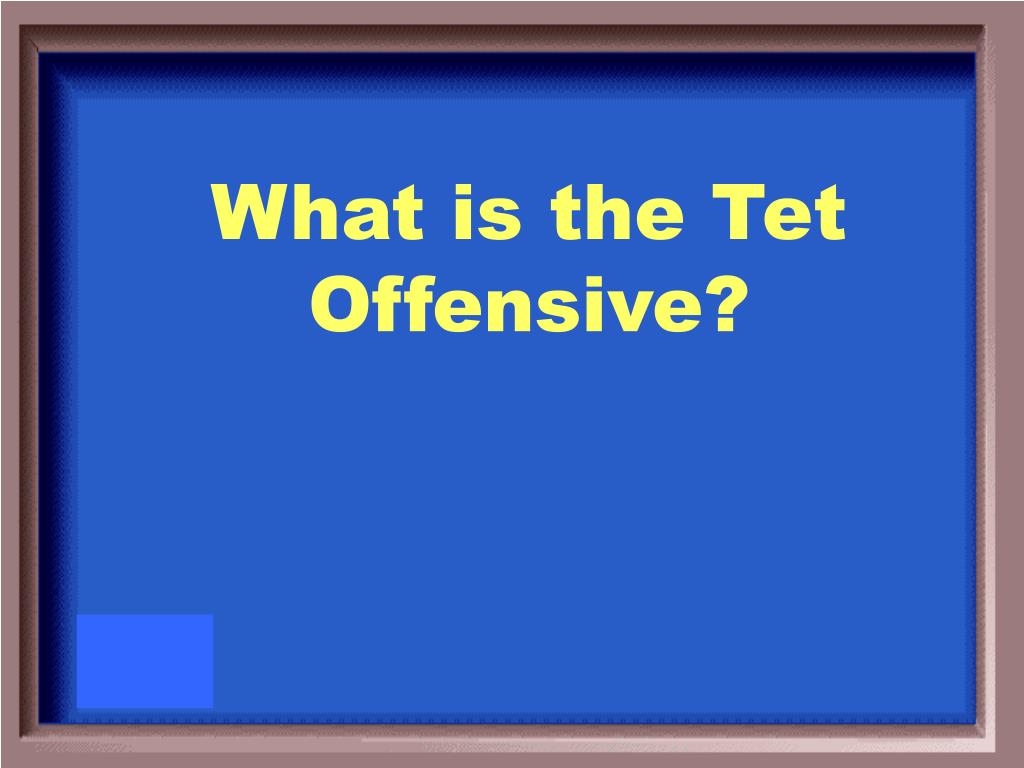 What is the Tet Offensive?